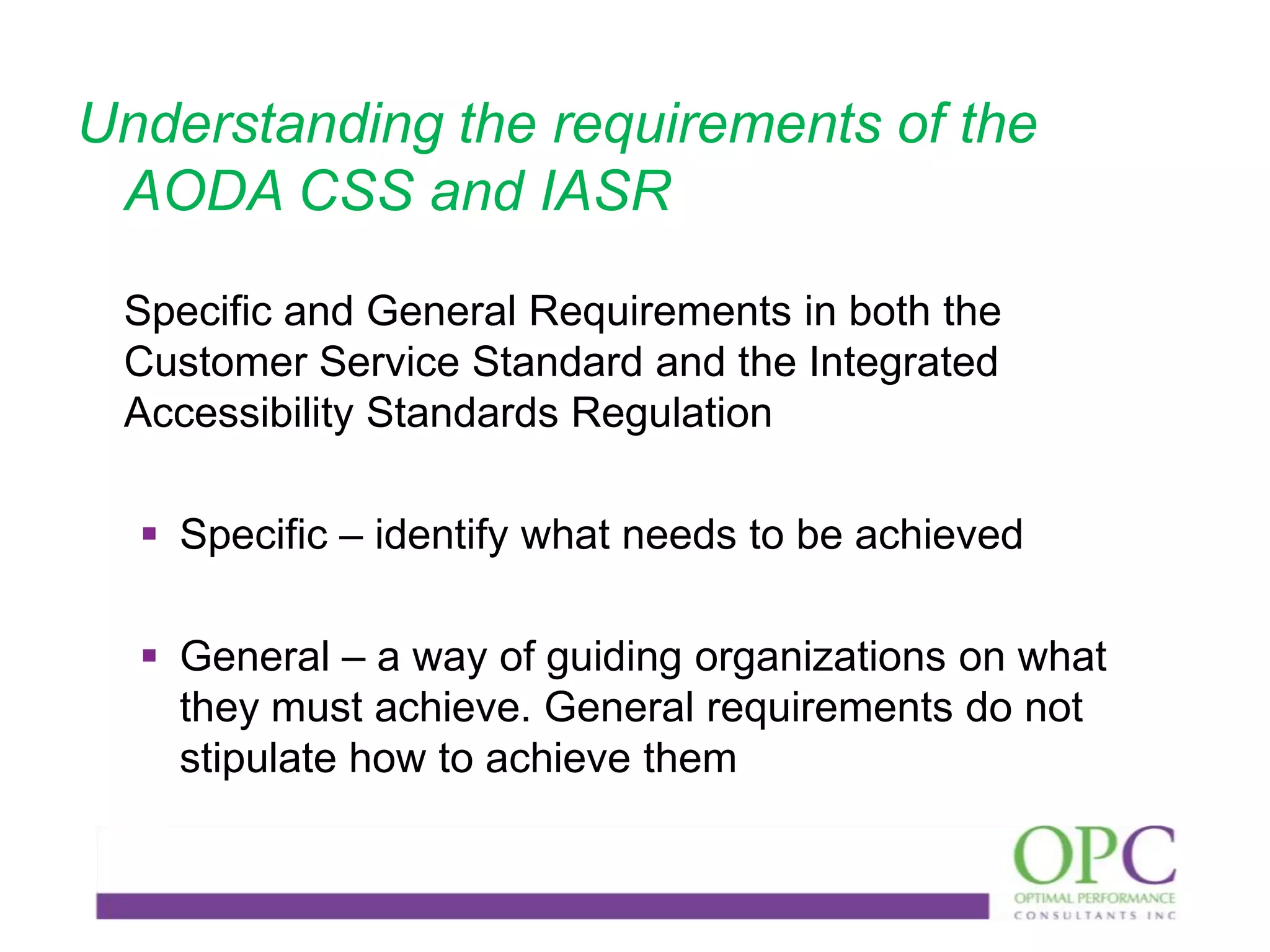 Understanding the requirements of the AODA CSS and IASR

Specific and General Requirements in both the Customer Service Standard and the Integrated Accessibility Standards Regulation

▪ Specific – identify what needs to be achieved

▪ General – a way of guiding organizations on what they must achieve. General requirements do not stipulate how to achieve them

OPC
OPTIMAL PERFORMANCE
CONSULTANTS INC